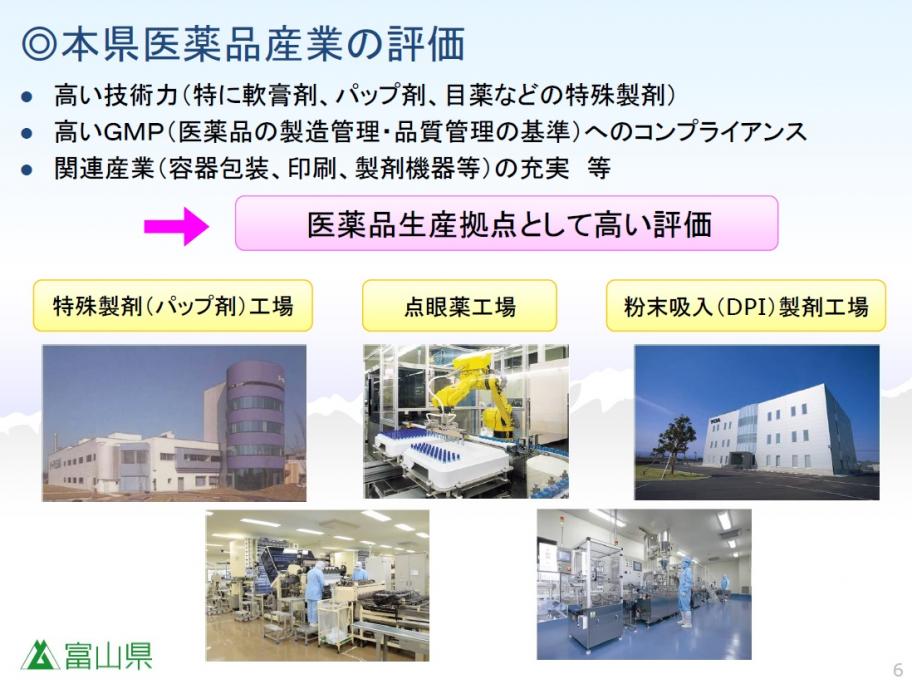 ◎本県医薬品産業の評価

● 高い技術力（特に軟膏剤、パップ剤、目薬などの特殊製剤）
● 高いGMP（医薬品の製造管理・品質管理の基準）へのコンプライアンス
● 関連産業（容器包装、印刷、製剤機器等）の充実　等

医薬品生産拠点として高い評価

特殊製剤（パップ剤）工場

点眼薬工場

粉末吸入（DPI）製剤工場

富山県

6